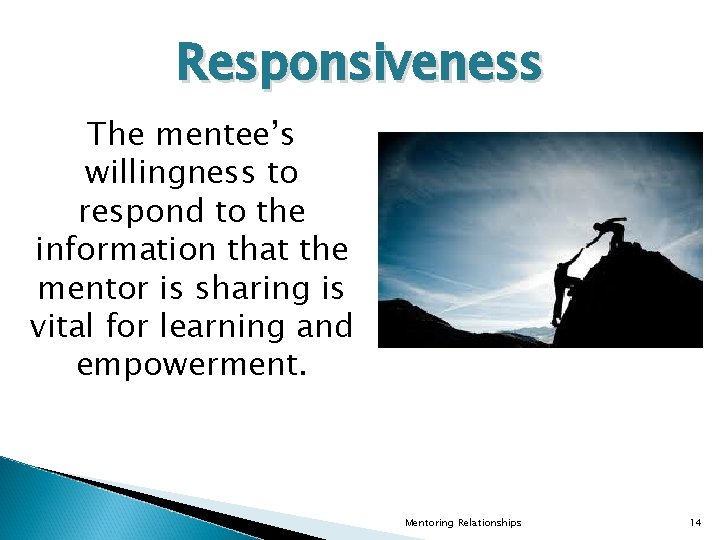 Responsiveness

The mentee's willingness to respond to the information that the mentor is sharing is vital for learning and empowerment.

Mentoring Relationships

14